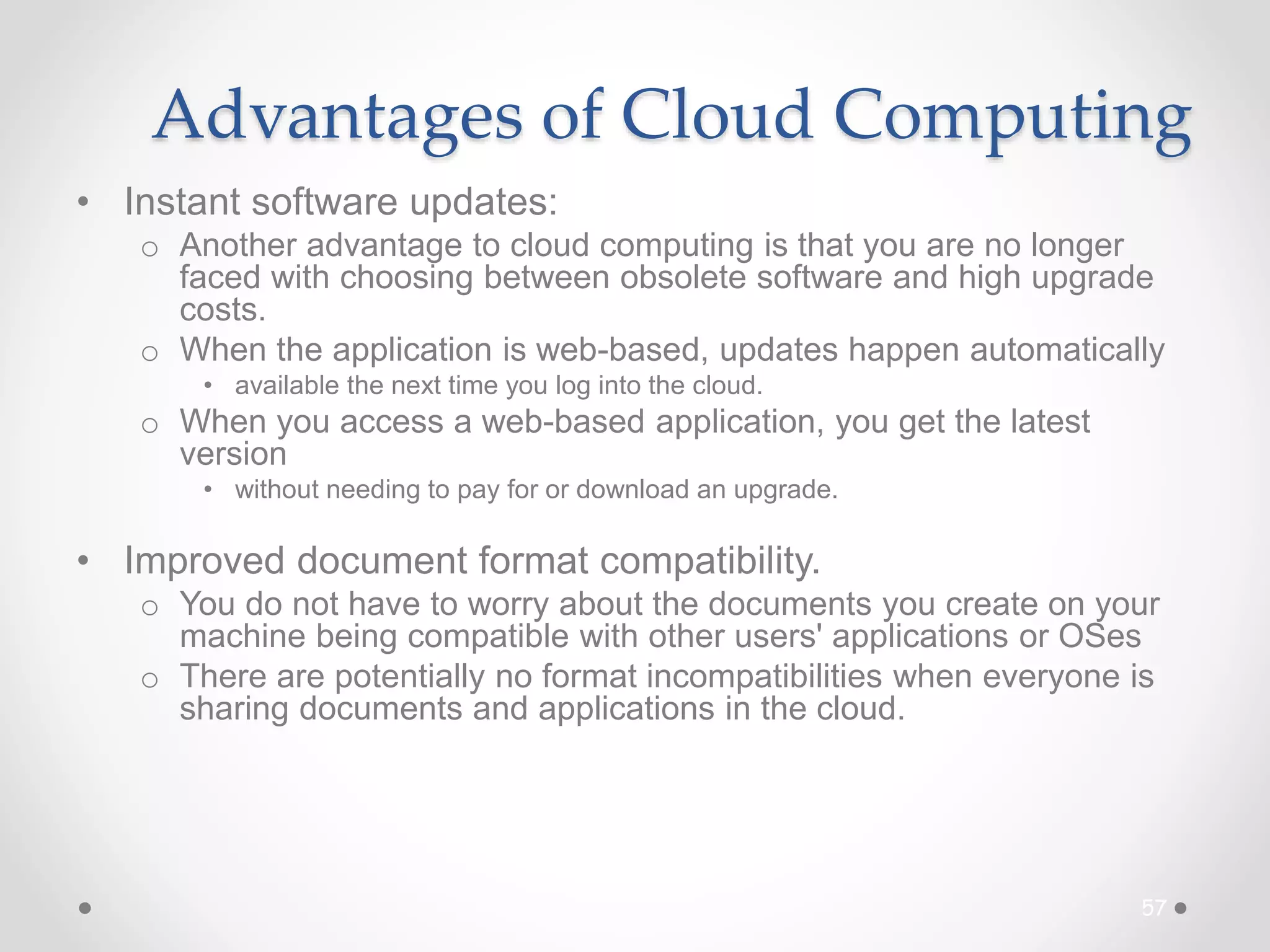 Advantages of Cloud Computing

• Instant software updates:
  o Another advantage to cloud computing is that you are no longer faced with choosing between obsolete software and high upgrade costs.
  o When the application is web-based, updates happen automatically
    • available the next time you log into the cloud.
  o When you access a web-based application, you get the latest version
    • without needing to pay for or download an upgrade.

• Improved document format compatibility.
  o You do not have to worry about the documents you create on your machine being compatible with other users' applications or OSes
  o There are potentially no format incompatibilities when everyone is sharing documents and applications in the cloud.

57